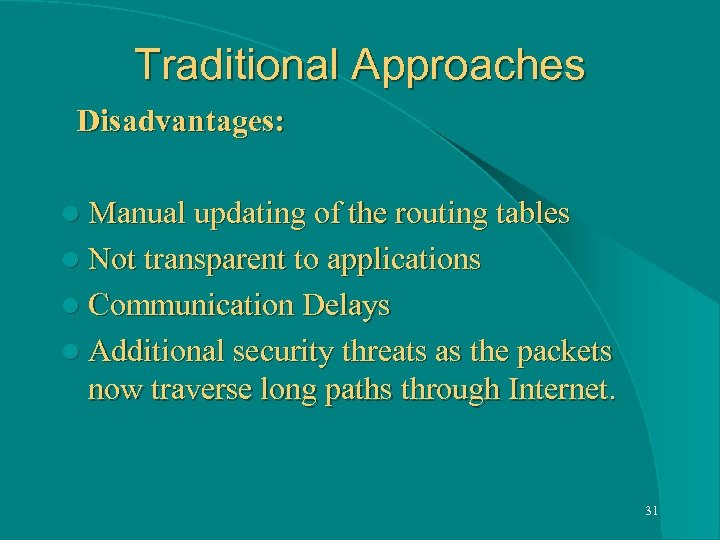 Traditional Approaches

Disadvantages:

- Manual updating of the routing tables
- Not transparent to applications
- Communication Delays
- Additional security threats as the packets now traverse long paths through Internet.

31